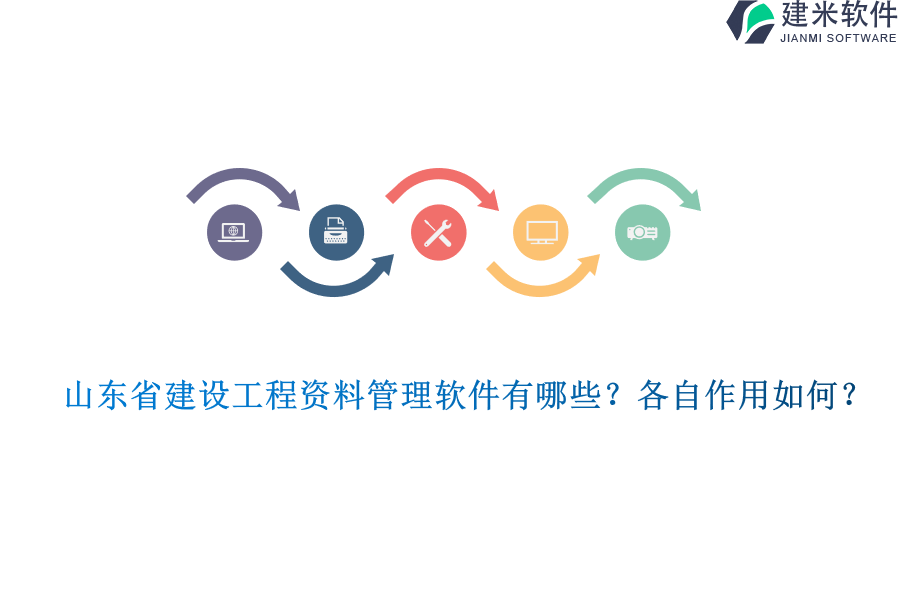 建米软件
JIANMI SOFTWARE

山东省建设工程资料管理软件有哪些？各自作用如何？